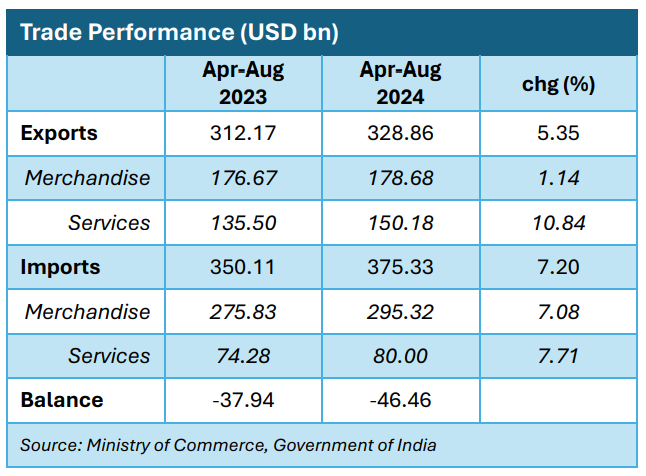 Trade Performance (USD bn)

|  | Apr-Aug 2023 | Apr-Aug 2024 | chg (%) |
|---|---|---|---|
| Exports | 312.17 | 328.86 | 5.35 |
| Merchandise | 176.67 | 178.68 | 1.14 |
| Services | 135.50 | 150.18 | 10.84 |
| Imports | 350.11 | 375.33 | 7.20 |
| Merchandise | 275.83 | 295.32 | 7.08 |
| Services | 74.28 | 80.00 | 7.71 |
| Balance | -37.94 | -46.46 |  |

Source: Ministry of Commerce, Government of India